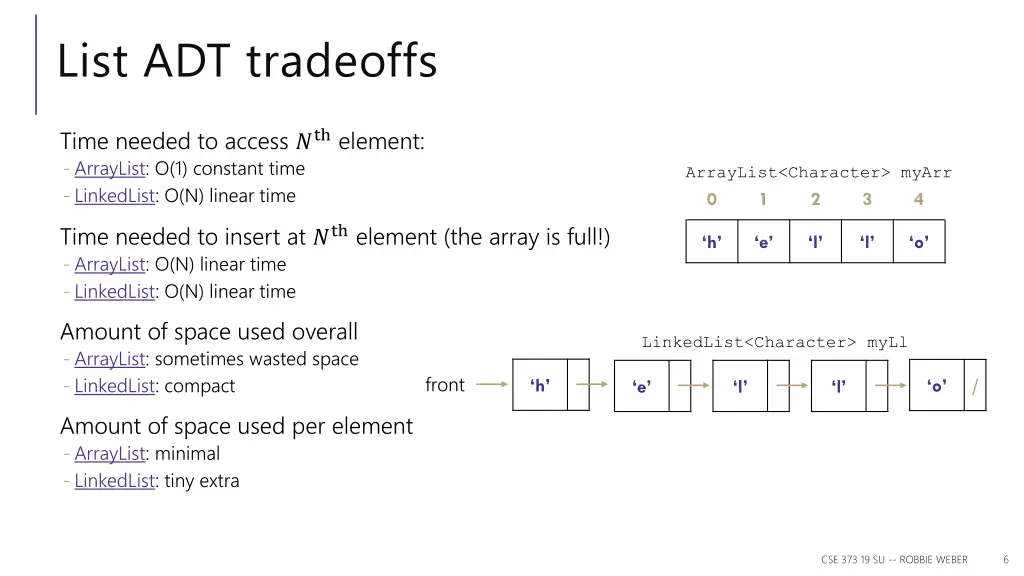 List ADT tradeoffs

Time needed to access $N^{\text{th}}$ element:
- ArrayList: O(1) constant time
- LinkedList: O(N) linear time

Time needed to insert at $N^{\text{th}}$ element (the array is full!)
- ArrayList: O(N) linear time
- LinkedList: O(N) linear time

Amount of space used overall
- ArrayList: sometimes wasted space
- LinkedList: compact

Amount of space used per element
- ArrayList: minimal
- LinkedList: tiny extra

ArrayList<Character> myArr

| 0 | 1 | 2 | 3 | 4 |
|---|---|---|---|---|
| 'h' | 'e' | 'l' | 'l' | 'o' |

LinkedList<Character> myLl

front 'h' 'e' 'l' 'l' 'o' /

CSE 373 19 SU -- ROBBIE WEBER 6